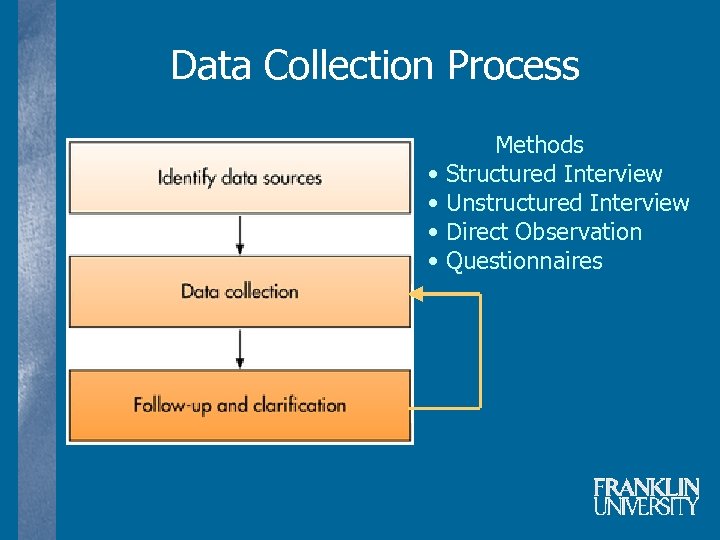 Data Collection Process

Identify data sources

Data collection

Follow-up and clarification

Methods
• Structured Interview
• Unstructured Interview
• Direct Observation
• Questionnaires

FRANKLIN UNIVERSITY